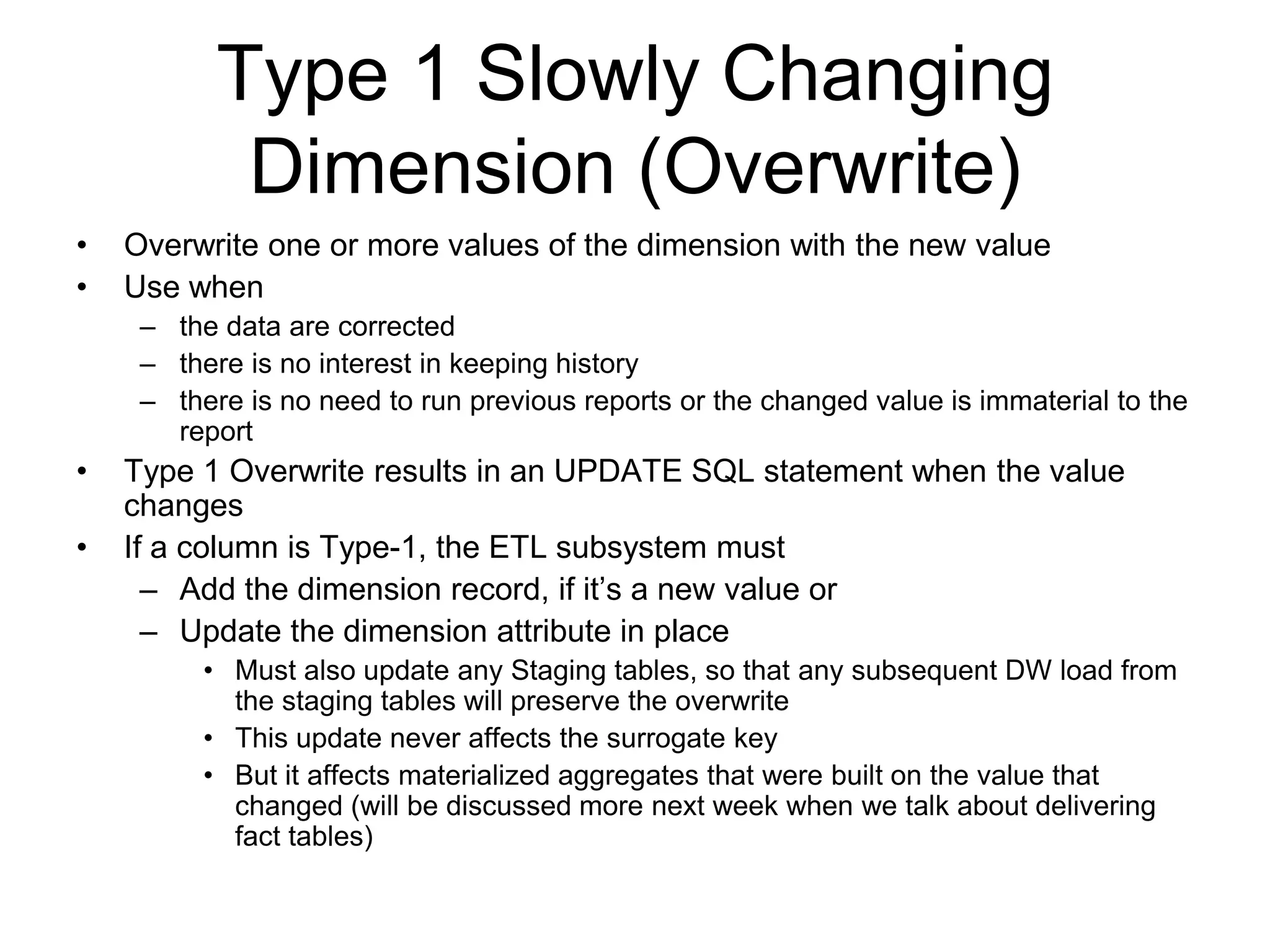 Type 1 Slowly Changing Dimension (Overwrite)

• Overwrite one or more values of the dimension with the new value
• Use when
  – the data are corrected
  – there is no interest in keeping history
  – there is no need to run previous reports or the changed value is immaterial to the report
• Type 1 Overwrite results in an UPDATE SQL statement when the value changes
• If a column is Type-1, the ETL subsystem must
  – Add the dimension record, if it’s a new value or
  – Update the dimension attribute in place
    • Must also update any Staging tables, so that any subsequent DW load from the staging tables will preserve the overwrite
    • This update never affects the surrogate key
    • But it affects materialized aggregates that were built on the value that changed (will be discussed more next week when we talk about delivering fact tables)